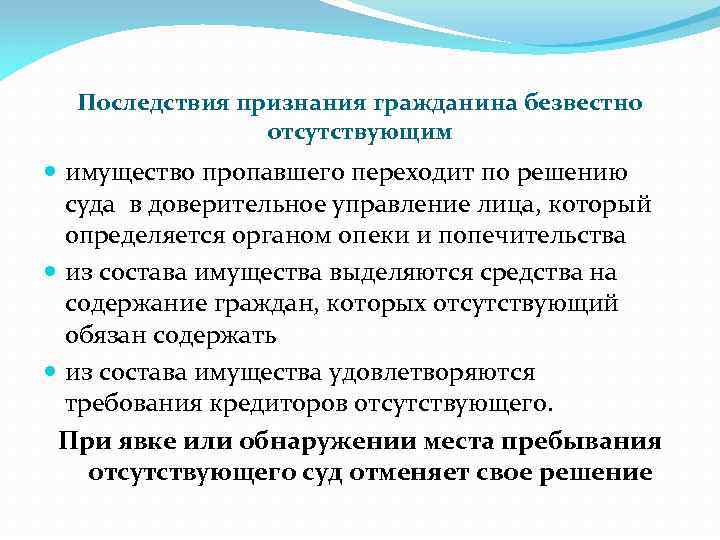 Последствия признания гражданина безвестно отсутствующим

имущество пропавшего переходит по решению суда  в доверительное управление лица, который определяется органом опеки и попечительства

из состава имущества выделяются средства на содержание граждан, которых отсутствующий обязан содержать

из состава имущества удовлетворяются требования кредиторов отсутствующего.

При явке или обнаружении места пребывания отсутствующего суд отменяет свое решение